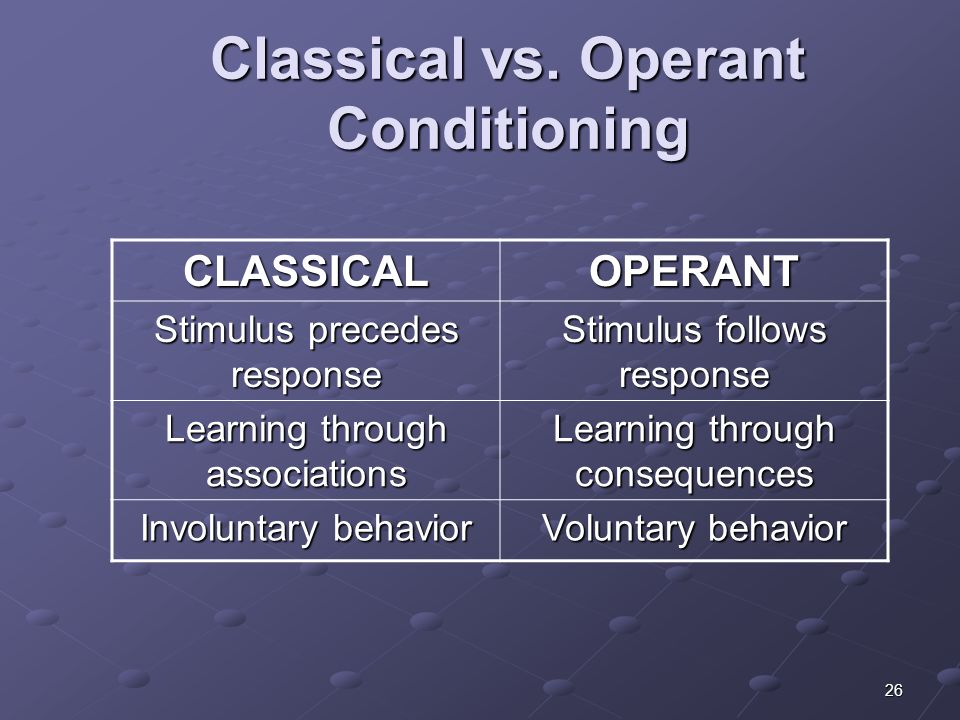 Classical vs. Operant Conditioning

| CLASSICAL | OPERANT |
|---|---|
| Stimulus precedes response | Stimulus follows response |
| Learning through associations | Learning through consequences |
| Involuntary behavior | Voluntary behavior |

26